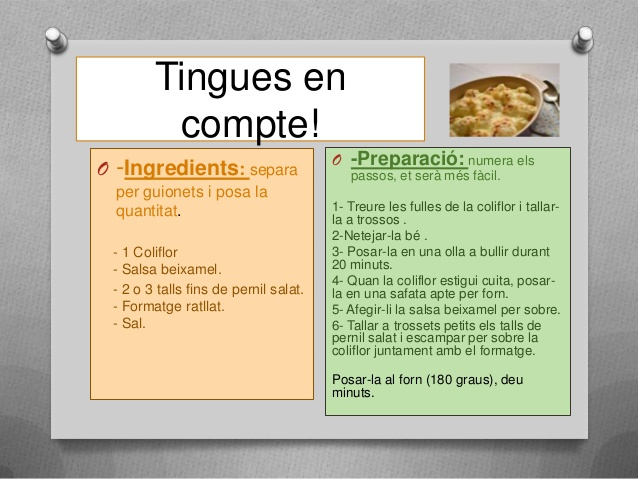 Tingues en compte!

-Ingredients: separa per guionets i posa la quantitat.

- 1 Coliflor
- Salsa beixamel.
- 2 o 3 talls fins de pernil salat.
- Formatge ratllat.
- Sal.

-Preparació: numera els passos, et serà més fàcil.

1- Treure les fulles de la coliflor i tallar-la a trossos .
2-Netejar-la bé .
3- Posar-la en una olla a bullir durant 20 minuts.
4- Quan la coliflor estigui cuita, posar-la en una safata apte per forn.
5- Afegir-li la salsa beixamel per sobre.
6- Tallar a trossets petits els talls de pernil salat i escampar per sobre la coliflor juntament amb el formatge.

Posar-la al forn (180 graus), deu minuts.